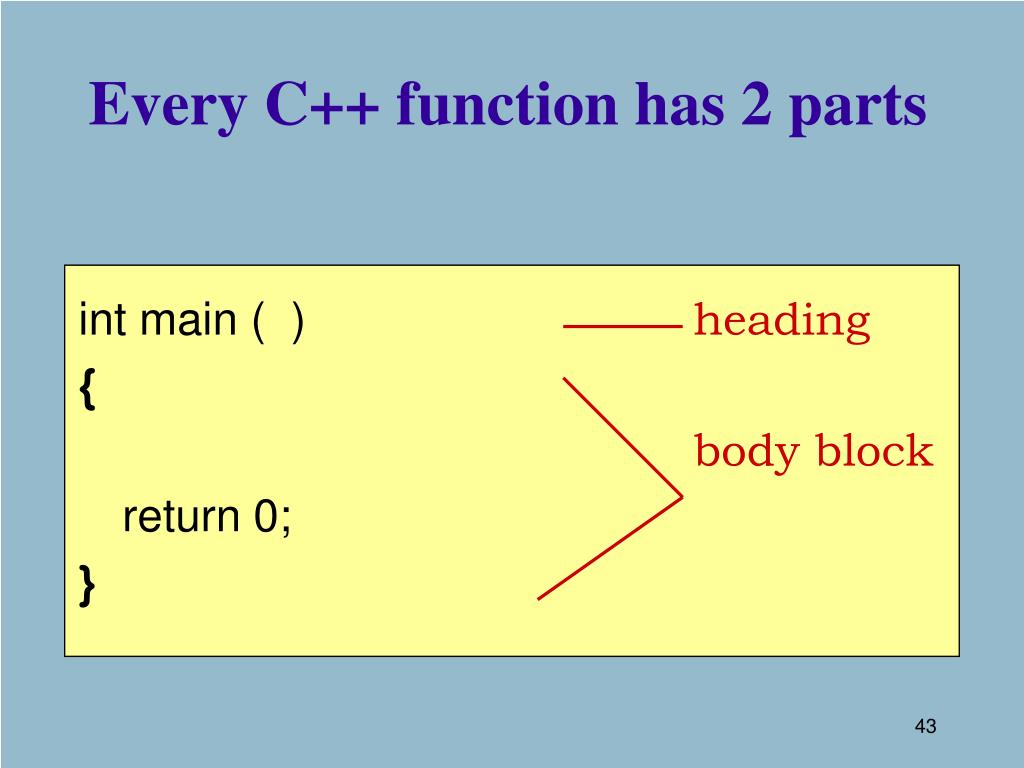 Every C++ function has 2 parts

int main ( )
{

return 0;
}

heading

body block

43